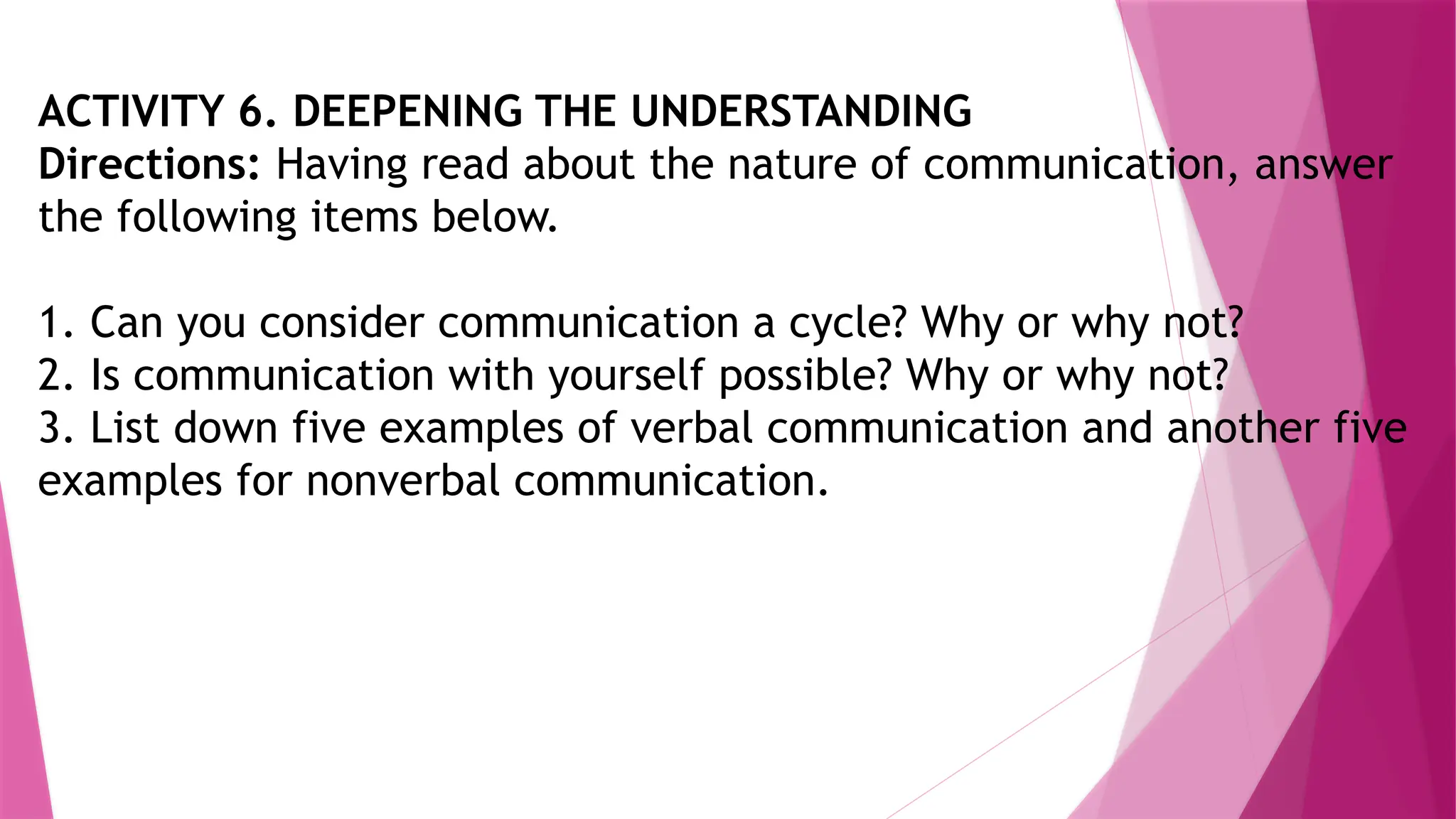 ACTIVITY 6. DEEPENING THE UNDERSTANDING
Directions: Having read about the nature of communication, answer the following items below.

1. Can you consider communication a cycle? Why or why not?
2. Is communication with yourself possible? Why or why not?
3. List down five examples of verbal communication and another five examples for nonverbal communication.